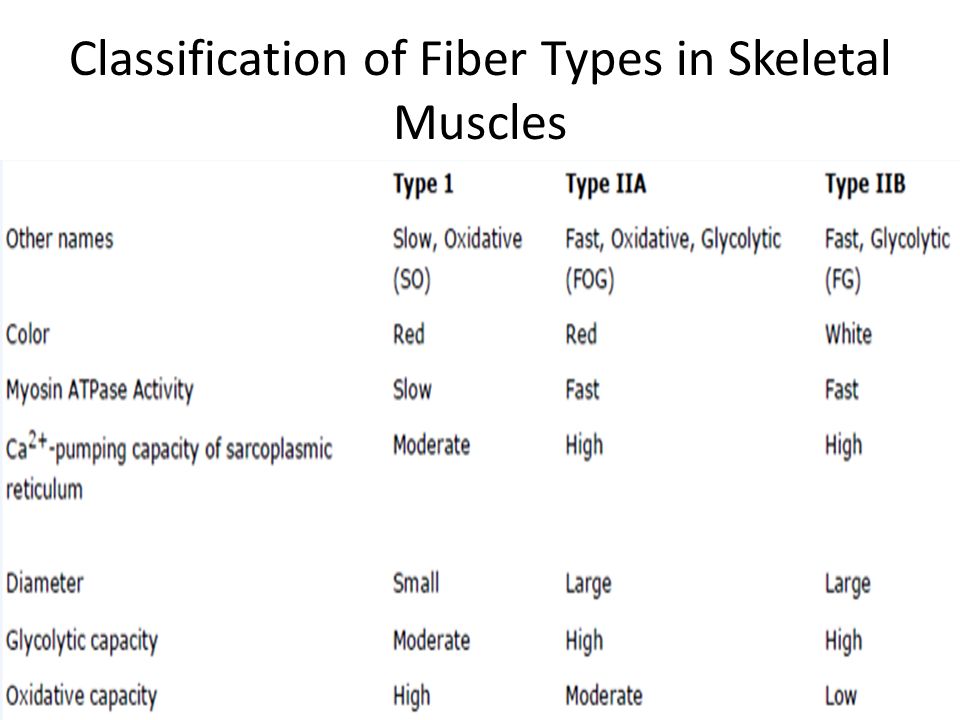 Classification of Fiber Types in Skeletal Muscles

| | Type 1 | Type IIA | Type IIB |
|---|---|---|---|
| Other names | Slow, Oxidative (SO) | Fast, Oxidative, Glycolytic (FOG) | Fast, Glycolytic (FG) |
| Color | Red | Red | White |
| Myosin ATPase Activity | Slow | Fast | Fast |
| $Ca^{2+}$-pumping capacity of sarcoplasmic reticulum | Moderate | High | High |
| Diameter | Small | Large | Large |
| Glycolytic capacity | Moderate | High | High |
| Oxidative capacity | High | Moderate | Low |